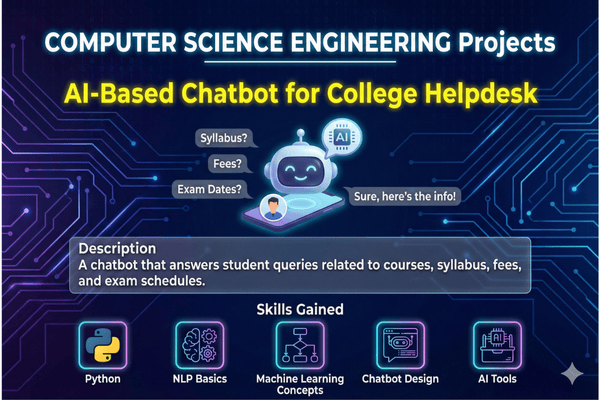 COMPUTER SCIENCE ENGINEERING Projects

AI-Based Chatbot for College Helpdesk

Syllabus?

Fees?

Exam Dates?

AI

Sure, here's the info!

Description
A chatbot that answers student queries related to courses, syllabus, fees, and exam schedules.

Skills Gained

Python

NLP Basics

Machine Learning Concepts

Chatbot Design

AI

AI Tools